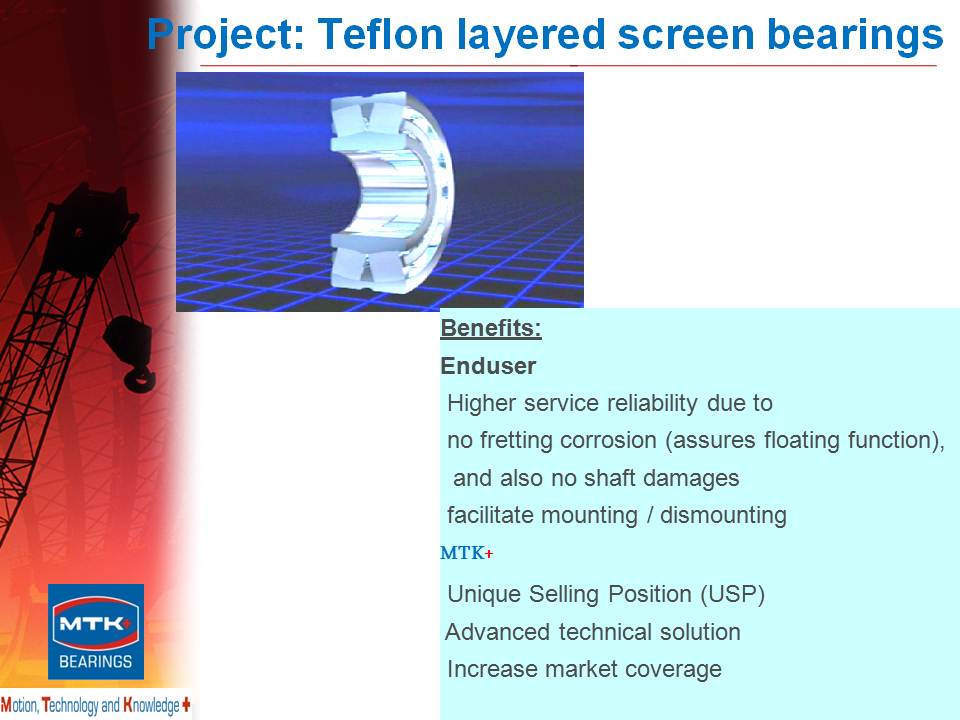 Project: Teflon layered screen bearings

Benefits:

Enduser

Higher service reliability due to no fretting corrosion (assures floating function), and also no shaft damages

facilitate mounting / dismounting

MTK+

Unique Selling Position (USP)

Advanced technical solution

Increase market coverage

MTK+
BEARINGS

Motion, Technology and Knowledge +